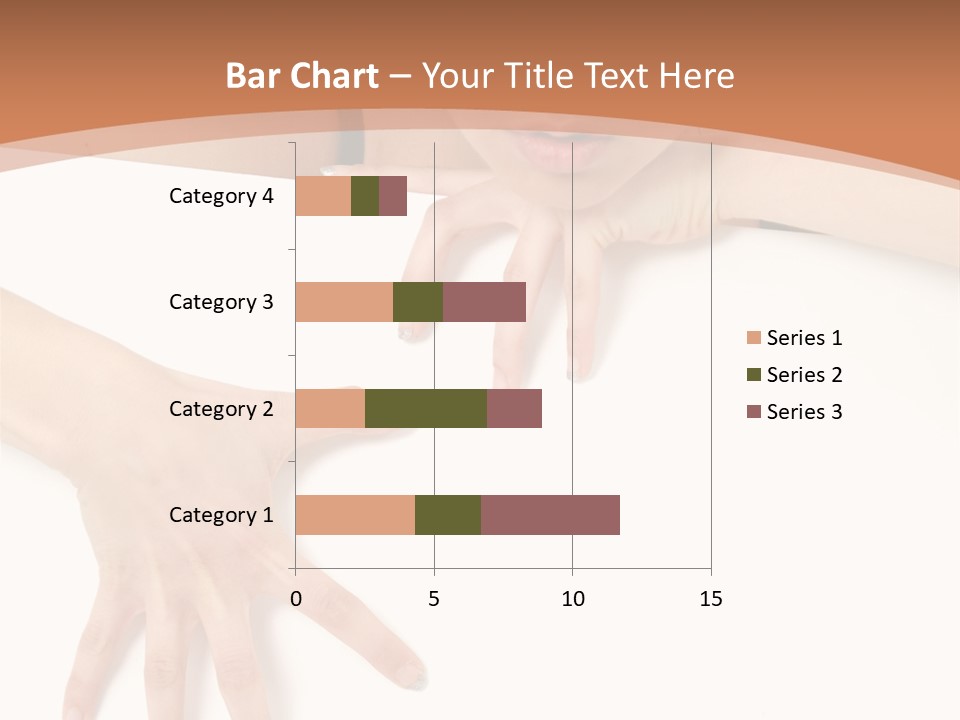 Bar Chart – Your Title Text Here

Category 4
Category 3
Category 2
Category 1

0
5
10
15

Series 1
Series 2
Series 3